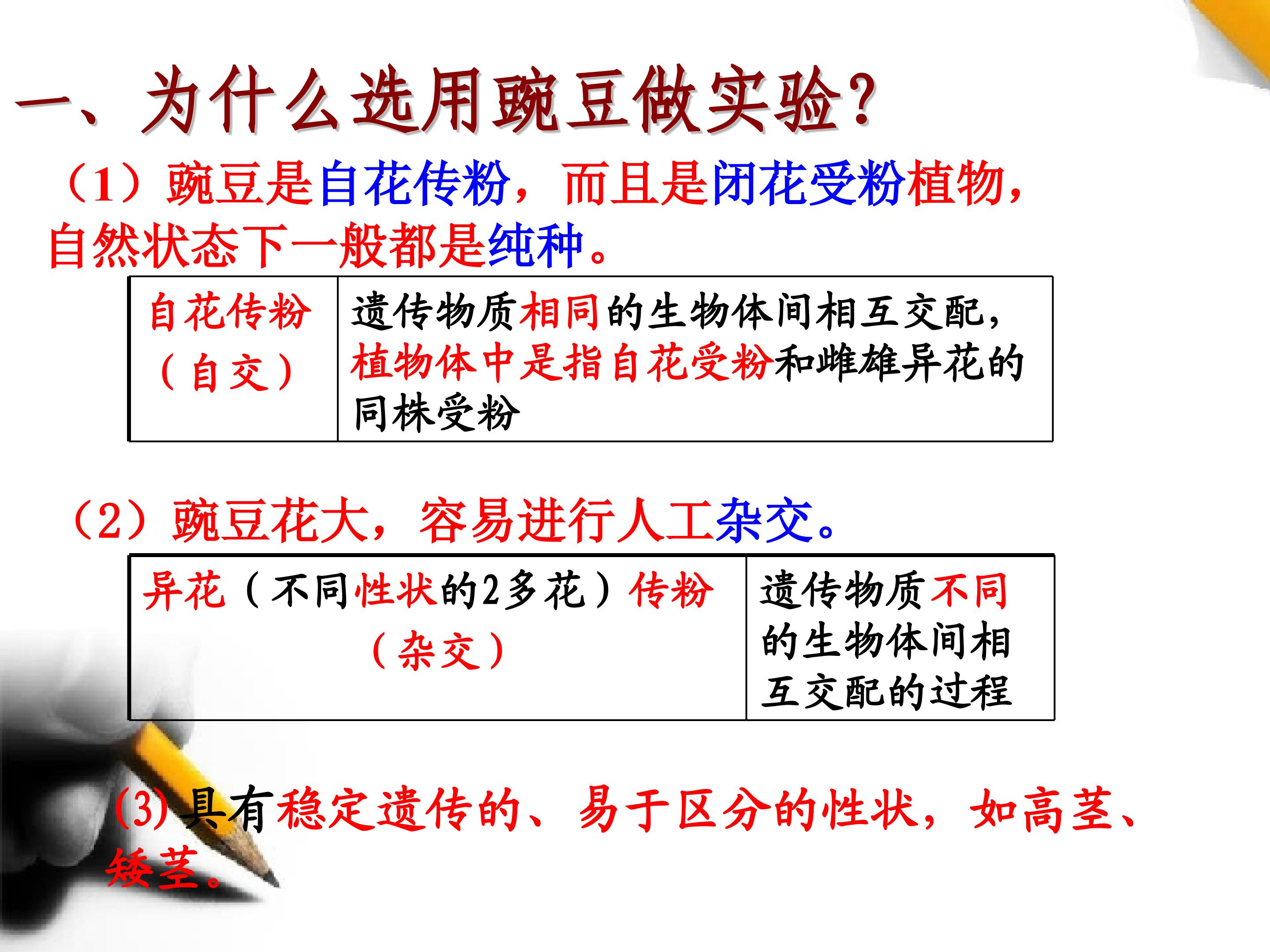 一、为什么选用豌豆做实验？

（1）豌豆是自花传粉，而且是闭花受粉植物，自然状态下一般都是纯种。

| 自花传粉（自交） | 遗传物质相同的生物体间相互交配，植物体中是指自花受粉和雌雄异花的同株受粉 |
|---|---|

（2）豌豆花大，容易进行人工杂交。

| 异花（不同性状的2多花）传粉（杂交） | 遗传物质不同的生物体间相互交配的过程 |
|---|---|

(3)具有稳定遗传的、易于区分的性状，如高茎、矮茎。